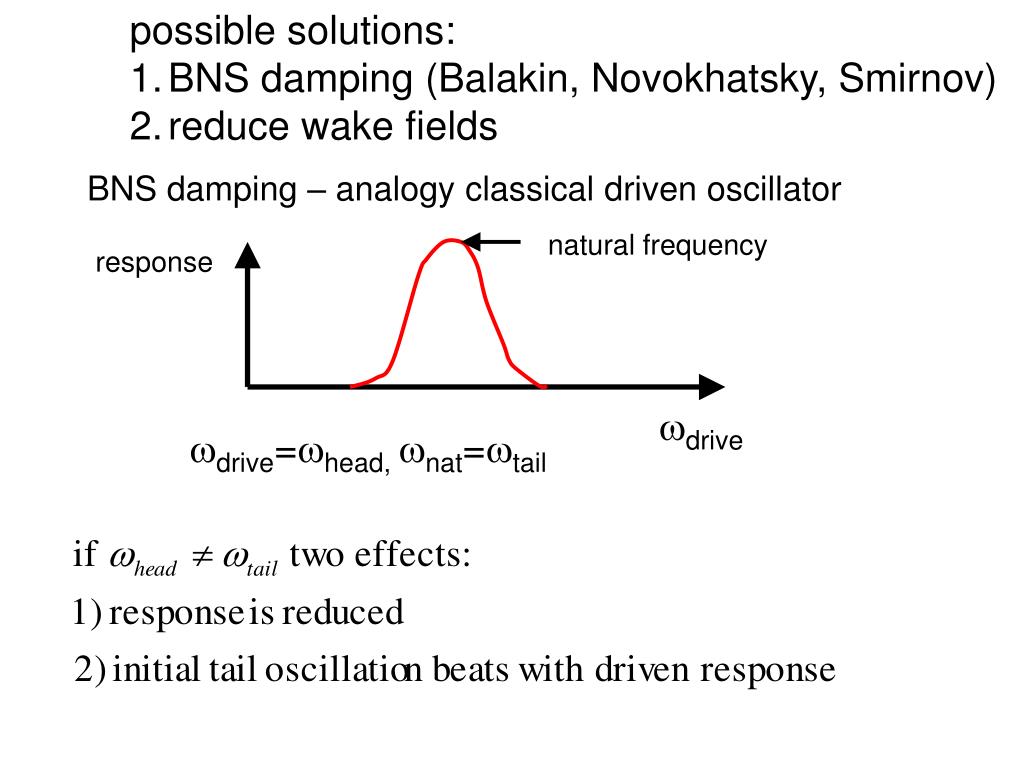 possible solutions:
1. BNS damping (Balakin, Novokhatsky, Smirnov)
2. reduce wake fields

BNS damping – analogy classical driven oscillator

response

natural frequency

$\omega_{drive}$

$\omega_{drive}=\omega_{head,}\ \omega_{nat}=\omega_{tail}$

if $\omega_{head} \neq \omega_{tail}$ two effects:

1) response is reduced

2) initial tail oscillation beats with driven response